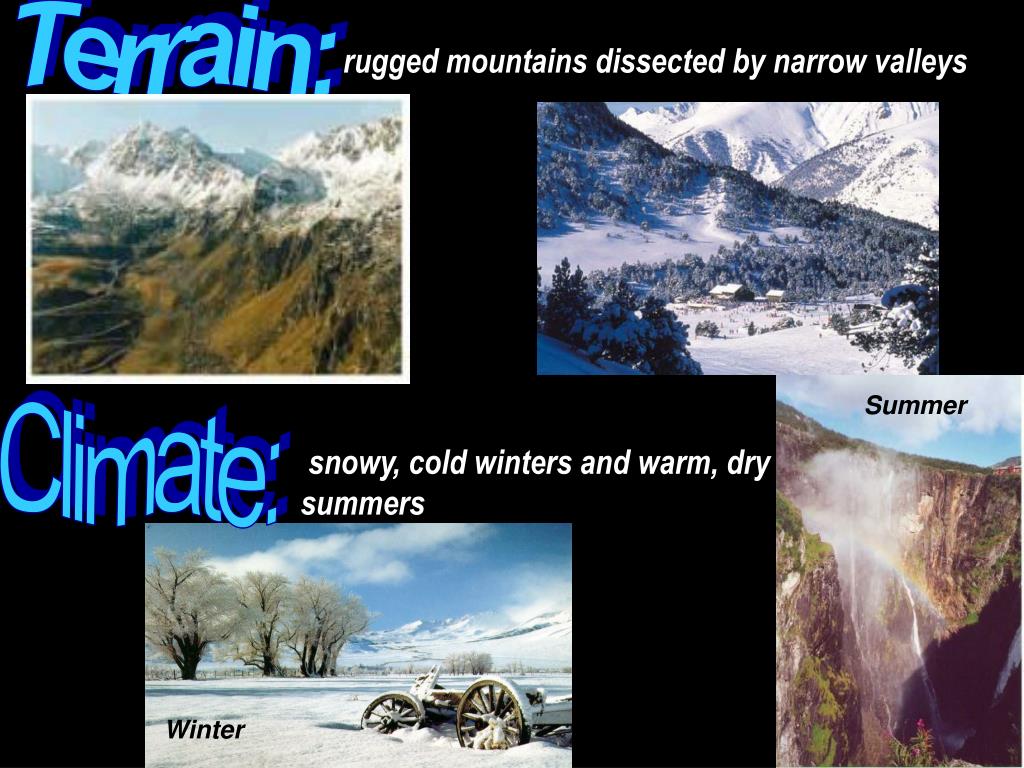 Terrain: rugged mountains dissected by narrow valleys

Summer

Climate: snowy, cold winters and warm, dry summers

Winter